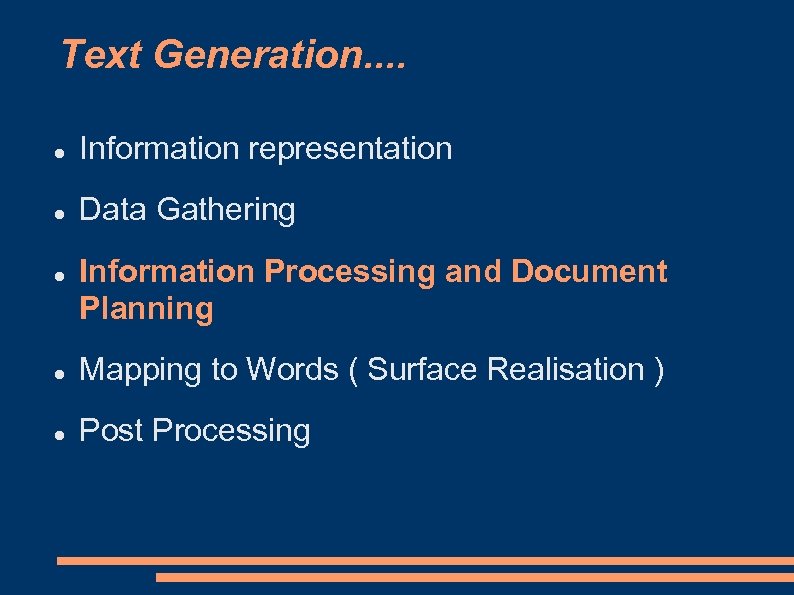 Text Generation....

- Information representation
- Data Gathering
- Information Processing and Document Planning
- Mapping to Words ( Surface Realisation )
- Post Processing